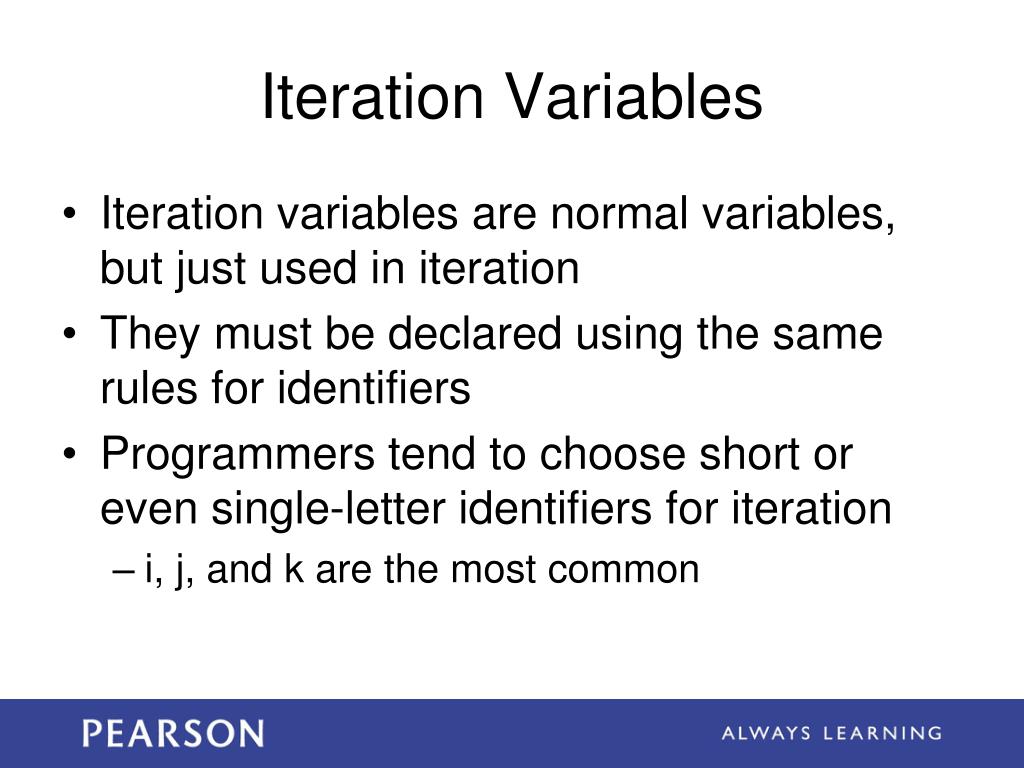 Iteration Variables

• Iteration variables are normal variables, but just used in iteration
• They must be declared using the same rules for identifiers
• Programmers tend to choose short or even single-letter identifiers for iteration
– i, j, and k are the most common

PEARSON

ALWAYS LEARNING